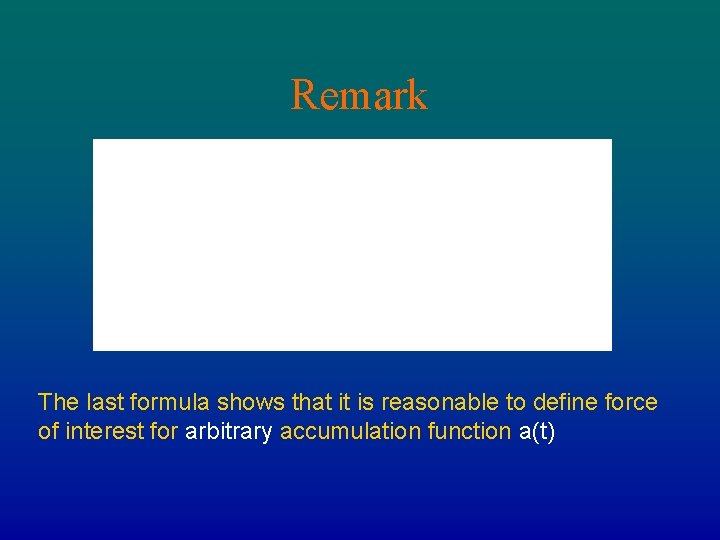 Remark

The last formula shows that it is reasonable to define force of interest for arbitrary accumulation function a(t)